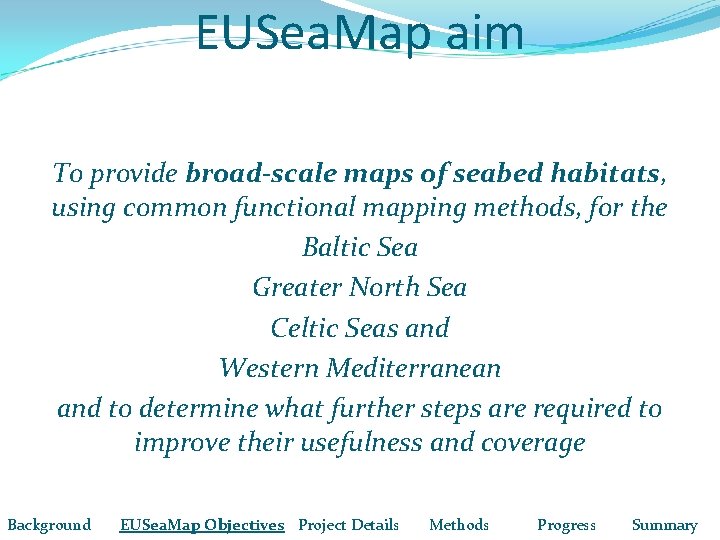 EUSeaMap aim

To provide broad-scale maps of seabed habitats, using common functional mapping methods, for the
Baltic Sea
Greater North Sea
Celtic Seas and
Western Mediterranean
and to determine what further steps are required to improve their usefulness and coverage

Background EUSeaMap Objectives Project Details Methods Progress Summary